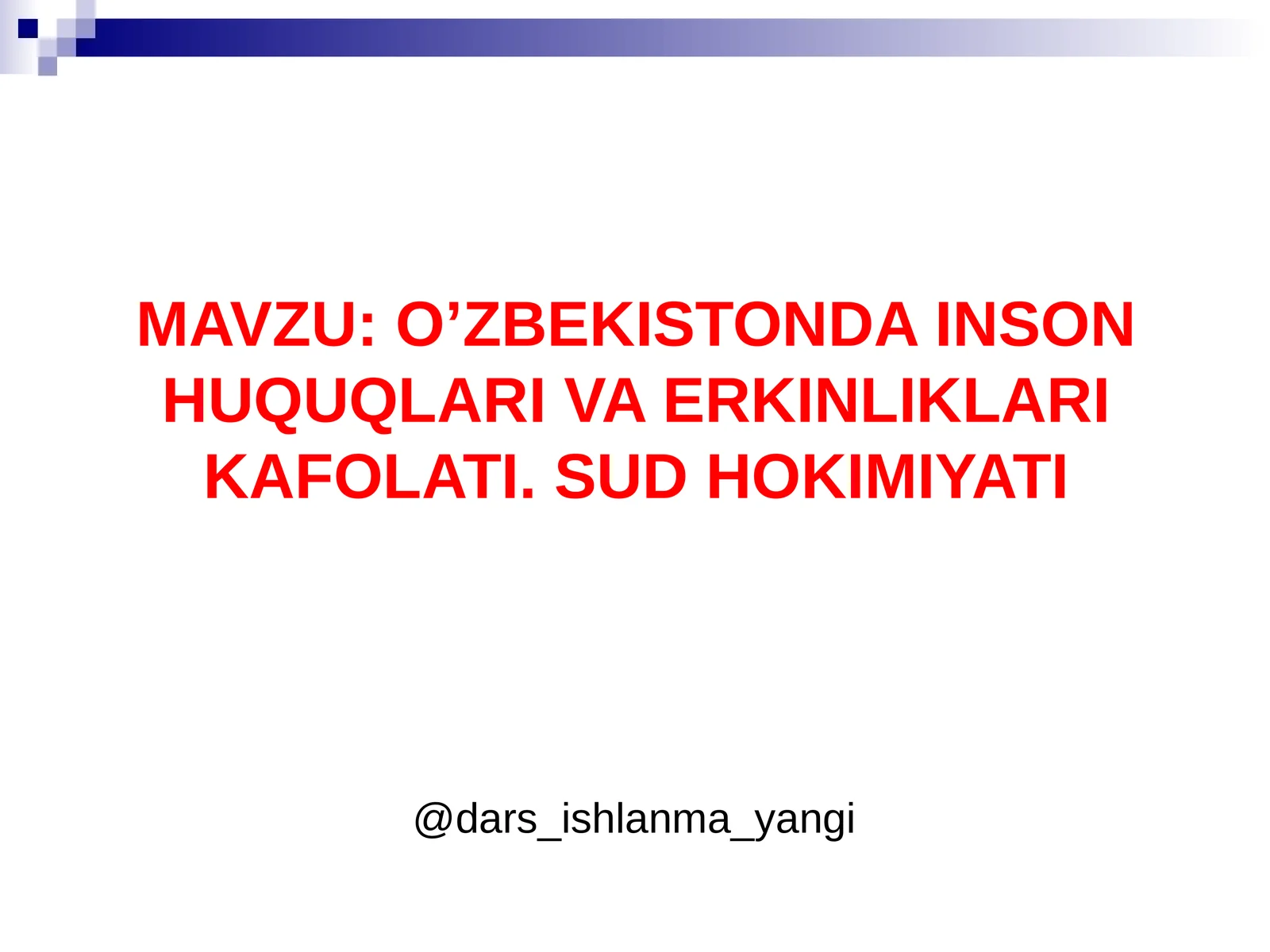 MAVZU: O’ZBEKISTONDA INSON HUQUQLARI VA ERKINLIKLARI KAFOLATI. SUD HOKIMIYATI

@dars_ishlanma_yangi